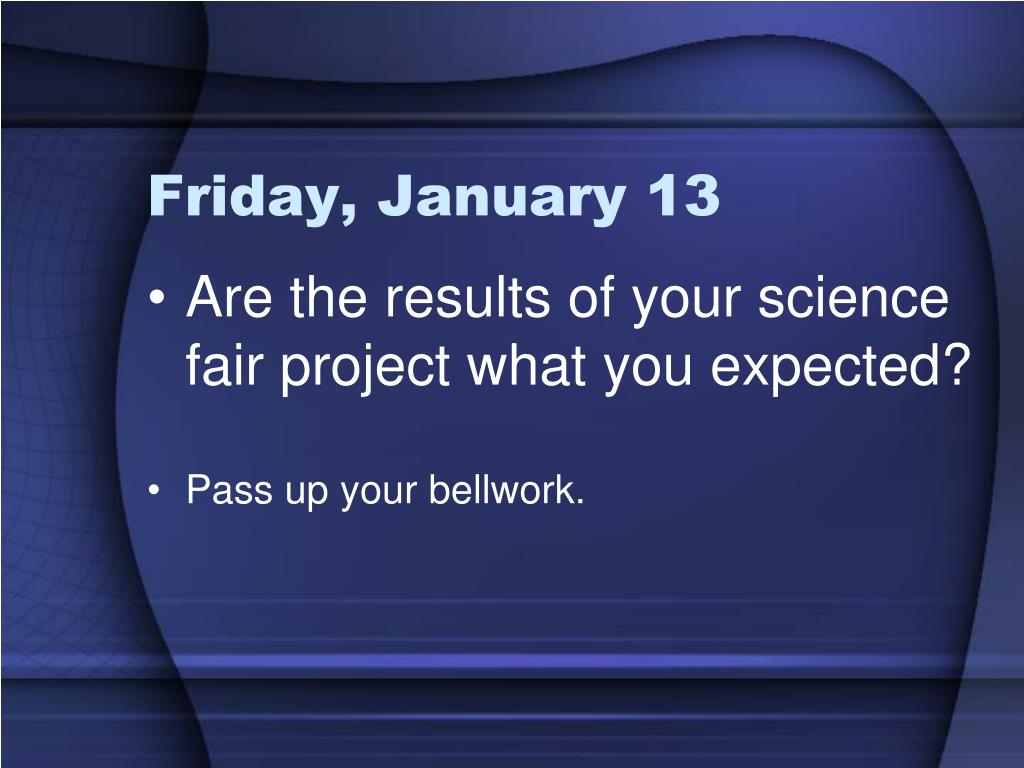 Friday, January 13

• Are the results of your science fair project what you expected?

• Pass up your bellwork.